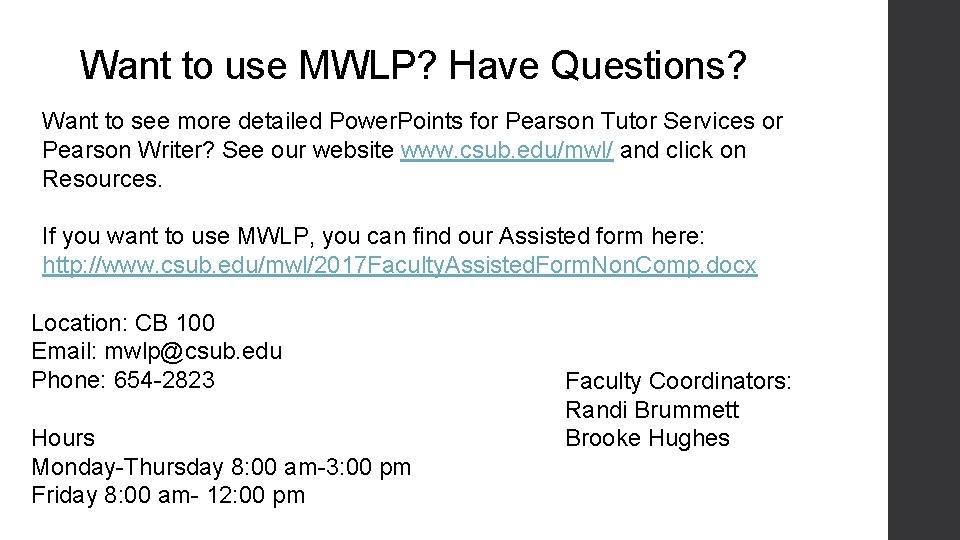 Want to use MWLP? Have Questions?

Want to see more detailed PowerPoints for Pearson Tutor Services or Pearson Writer? See our website www.csub.edu/mwl/ and click on Resources.

If you want to use MWLP, you can find our Assisted form here: http://www.csub.edu/mwl/2017FacultyAssistedFormNonComp.docx

Location: CB 100
Email: mwlp@csub.edu
Phone: 654-2823

Hours
Monday-Thursday 8:00 am-3:00 pm
Friday 8:00 am- 12:00 pm

Faculty Coordinators:
Randi Brummett
Brooke Hughes